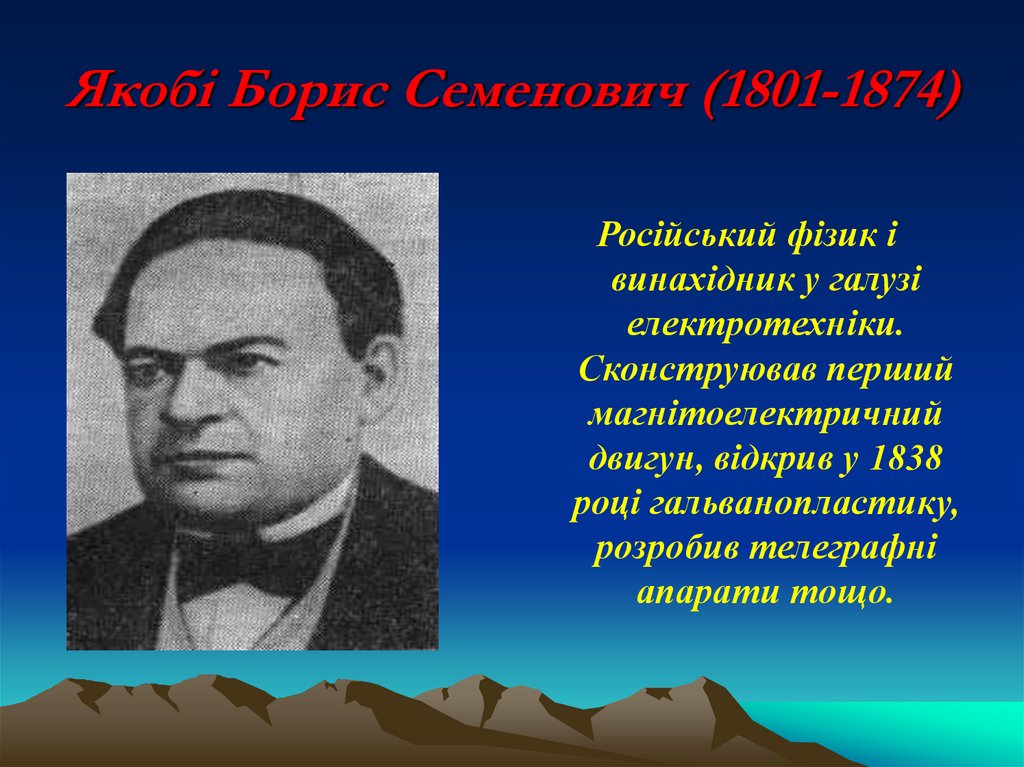 Якобі Борис Семенович (1801-1874)

Російський фізик і винахідник у галузі електротехніки. Сконструював перший магнітоелектричний двигун, відкрив у 1838 році гальванопластику, розробив телеграфні апарати тощо.